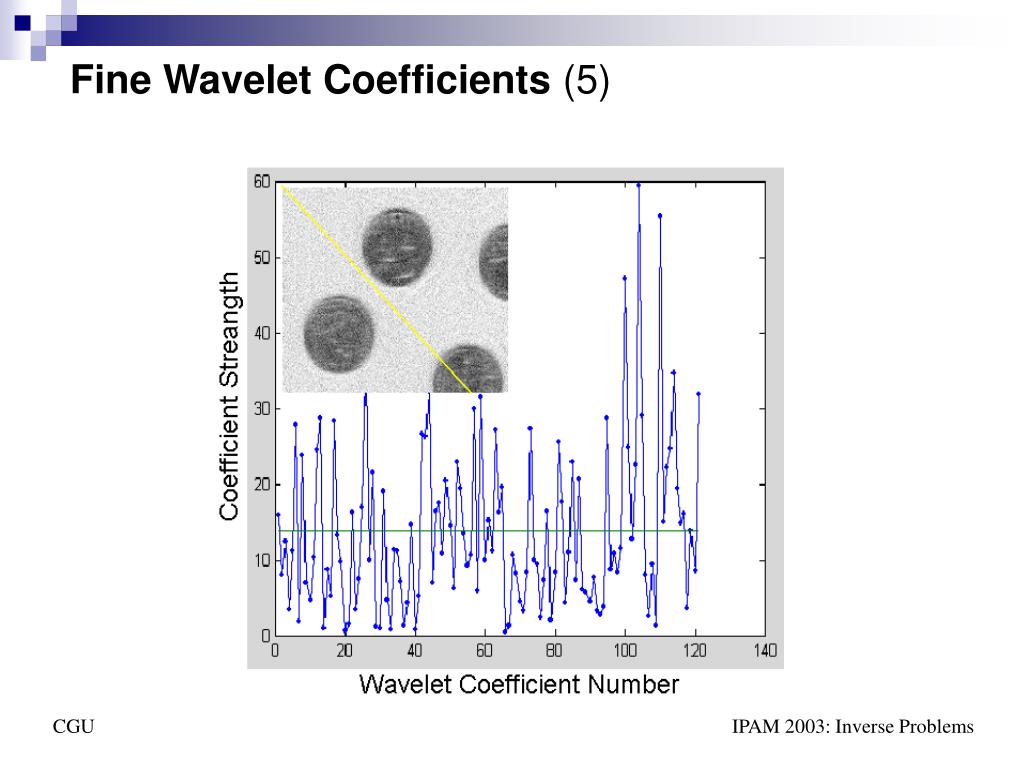 Fine Wavelet Coefficients (5)

Coefficient Streangth

60
50
40
30
20
10
0

0 20 40 60 80 100 120 140

Wavelet Coefficient Number

CGU

IPAM 2003: Inverse Problems